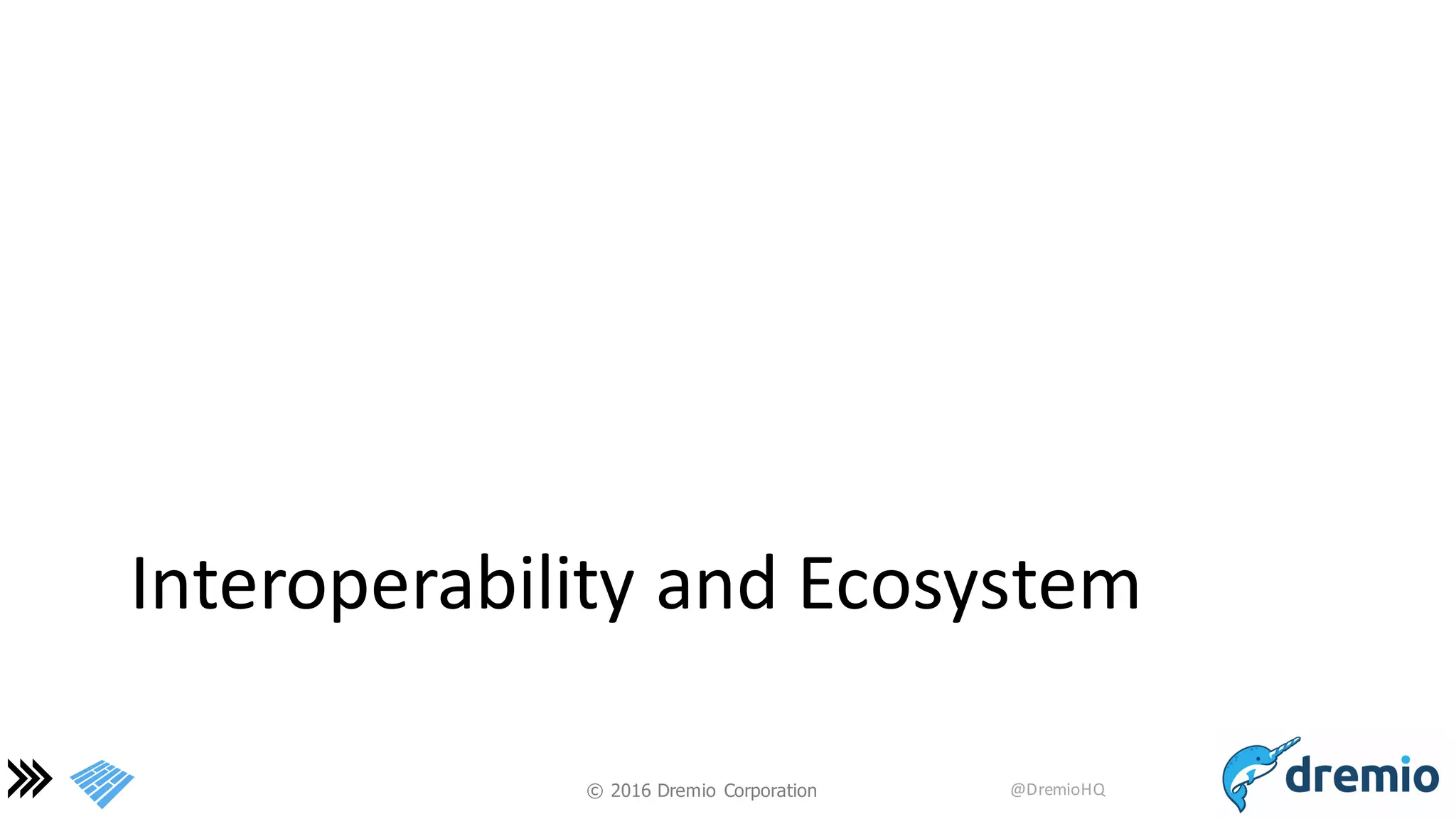 Interoperability and Ecosystem

© 2016 Dremio Corporation

@DremioHQ

dremio